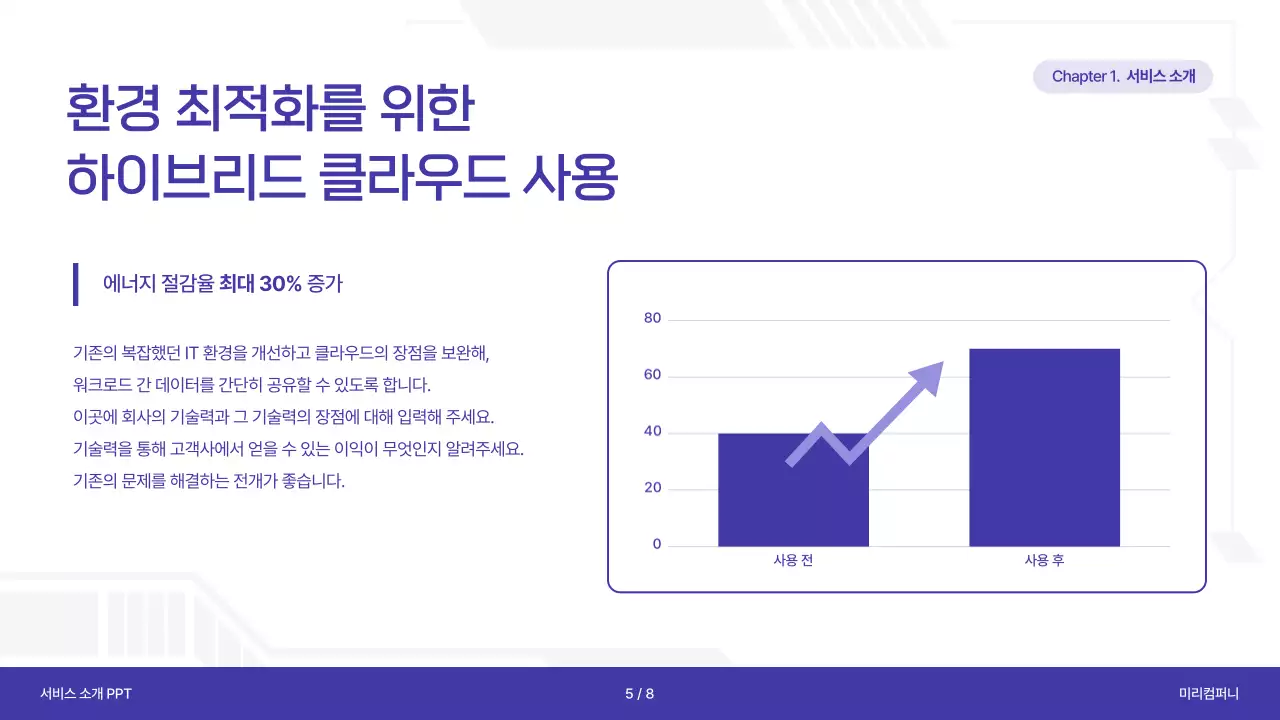 Chapter 1. 서비스 소개

환경 최적화를 위한
하이브리드 클라우드 사용

에너지 절감율 최대 30% 증가

기존의 복잡했던 IT 환경을 개선하고 클라우드의 장점을 보완해,
워크로드 간 데이터를 간단히 공유할 수 있도록 합니다.
이곳에 회사의 기술력과 그 기술력의 장점에 대해 입력해 주세요.
기술력을 통해 고객사에서 얻을 수 있는 이익이 무엇인지 알려주세요.
기존의 문제를 해결하는 전개가 좋습니다.

80
60
40
20
0
사용 전
사용 후

서비스 소개 PPT
5 / 8
미리컴퍼니